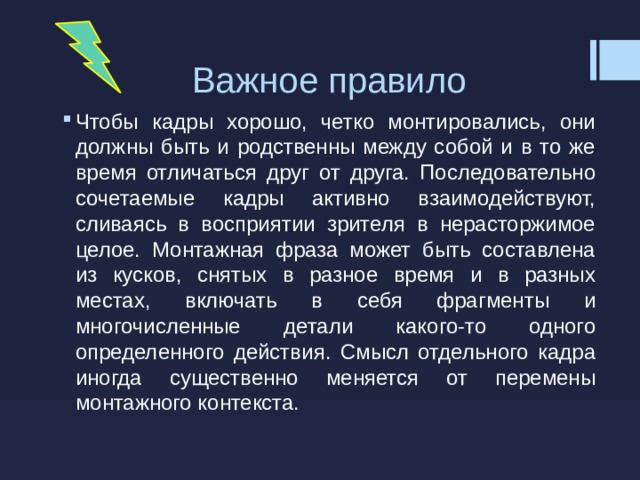 Важное правило

Чтобы кадры хорошо, четко монтировались, они должны быть и родственны между собой и в то же время отличаться друг от друга. Последовательно сочетаемые кадры активно взаимодействуют, сливаясь в восприятии зрителя в нерасторжимое целое. Монтажная фраза может быть составлена из кусков, снятых в разное время и в разных местах, включать в себя фрагменты и многочисленные детали какого-то одного определенного действия. Смысл отдельного кадра иногда существенно меняется от перемены монтажного контекста.